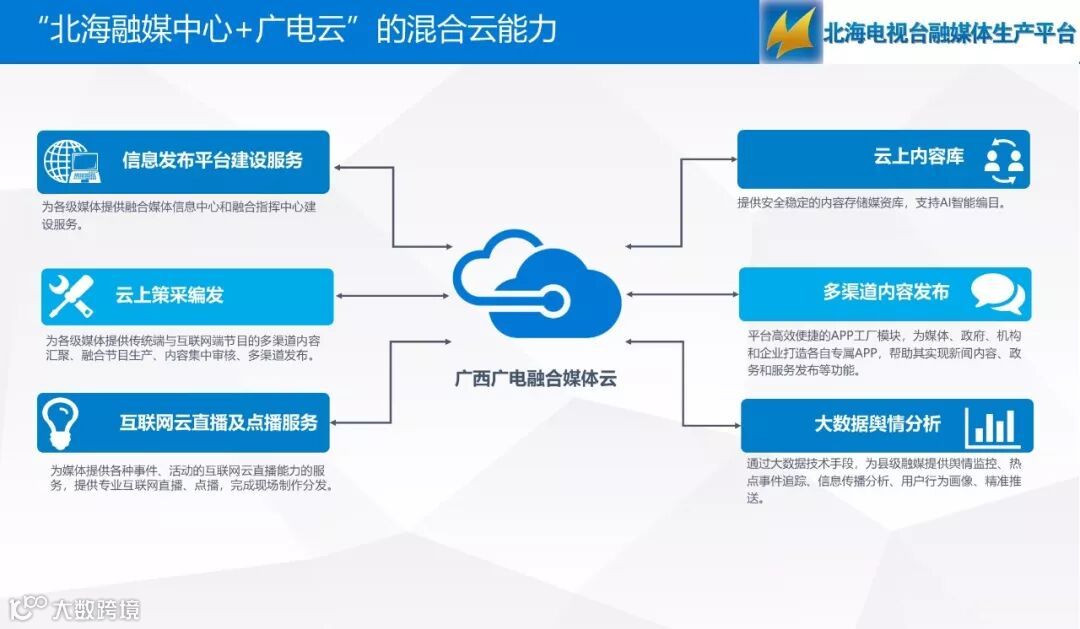 “北海融媒中心+广电云”的混合云能力

北海电视台融媒体生产平台

信息发布平台建设服务

为各级媒体提供融合媒体信息中心和融合指挥中心建设服务。

云上策采编发

为各级媒体提供传统端与互联网端节目的多渠道内容汇聚、融合节目生产、内容集中审核、多渠道发布。

互联网云直播及点播服务

为媒体提供各种事件、活动的互联网云直播能力的服务，提供专业互联网直播、点播，完成现场制作分发。

广西广电融合媒体云

云上内容库

提供安全稳定的内容存储媒资库，支持AI智能编目。

多渠道内容发布

平台高效便捷的APP工厂模块，为媒体、政府、机构和企业打造各自专属APP，帮助其实现新闻内容、政务和服务发布等功能。

大数据舆情分析

通过大数据技术手段，为县级融媒提供舆情监控、热点事件追踪、信息传播分析、用户行为画像、精准推送。

大数跨境